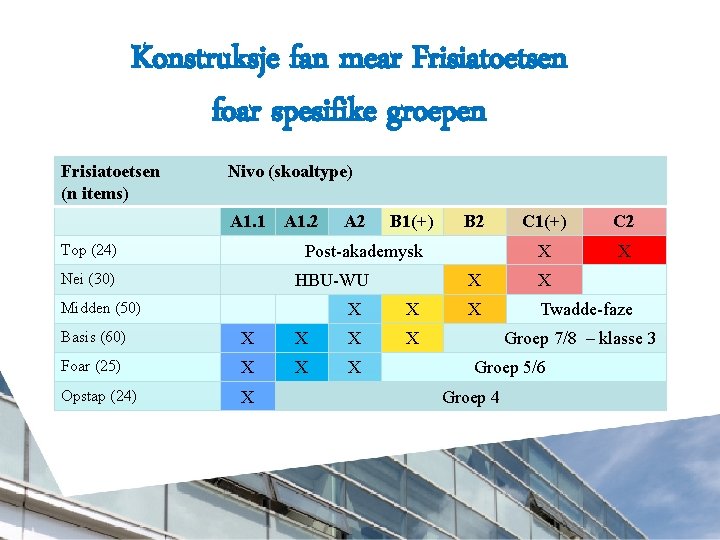 Konstruksje fan mear Frisiatoetsen
foar spesifike groepen

| Frisiatoetsen (n items) | Nivo (skoaltype) | | | | | | |
|---|---|---|---|---|---|---|---|
| | A1.1 | A1.2 | A2 | B1(+) | B2 | C1(+) | C2 |
| Top (24) | Post-akademysk | | | | | X | X |
| Nei (30) | HBU-WU | | | | X | X | |
| Midden (50) | | | X | X | X | Twadde-faze | |
| Basis (60) | X | X | X | X | Groep 7/8 – klasse 3 | | |
| Foar (25) | X | X | X | Groep 5/6 | | | |
| Opstap (24) | X | Groep 4 | | | | | |